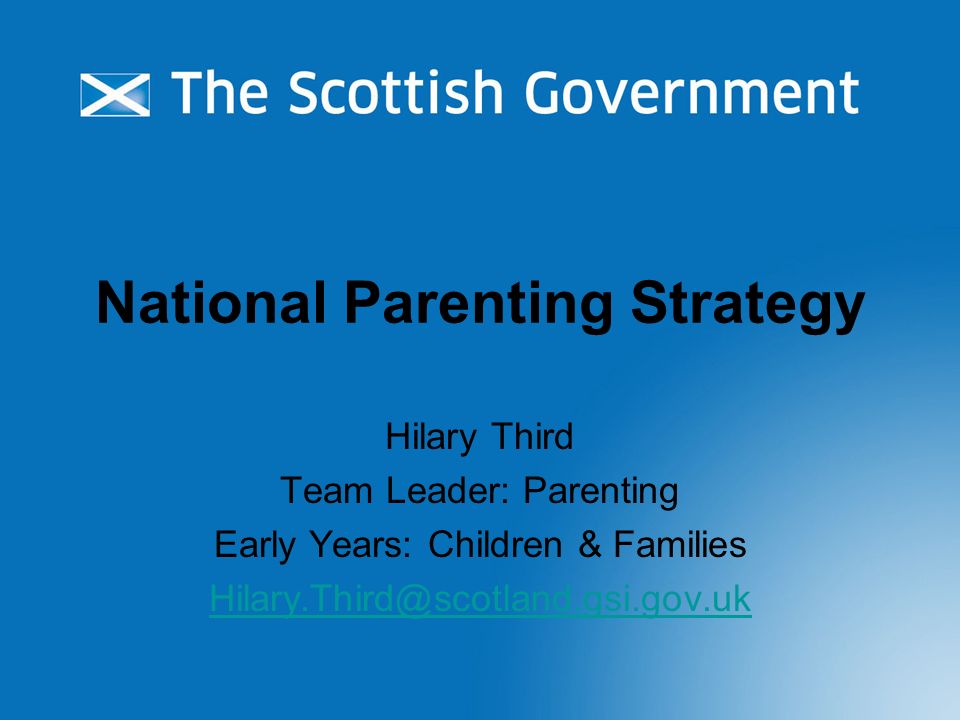 The Scottish Government

National Parenting Strategy

Hilary Third
Team Leader: Parenting
Early Years: Children & Families
Hilary.Third@scotland.gsi.gov.uk